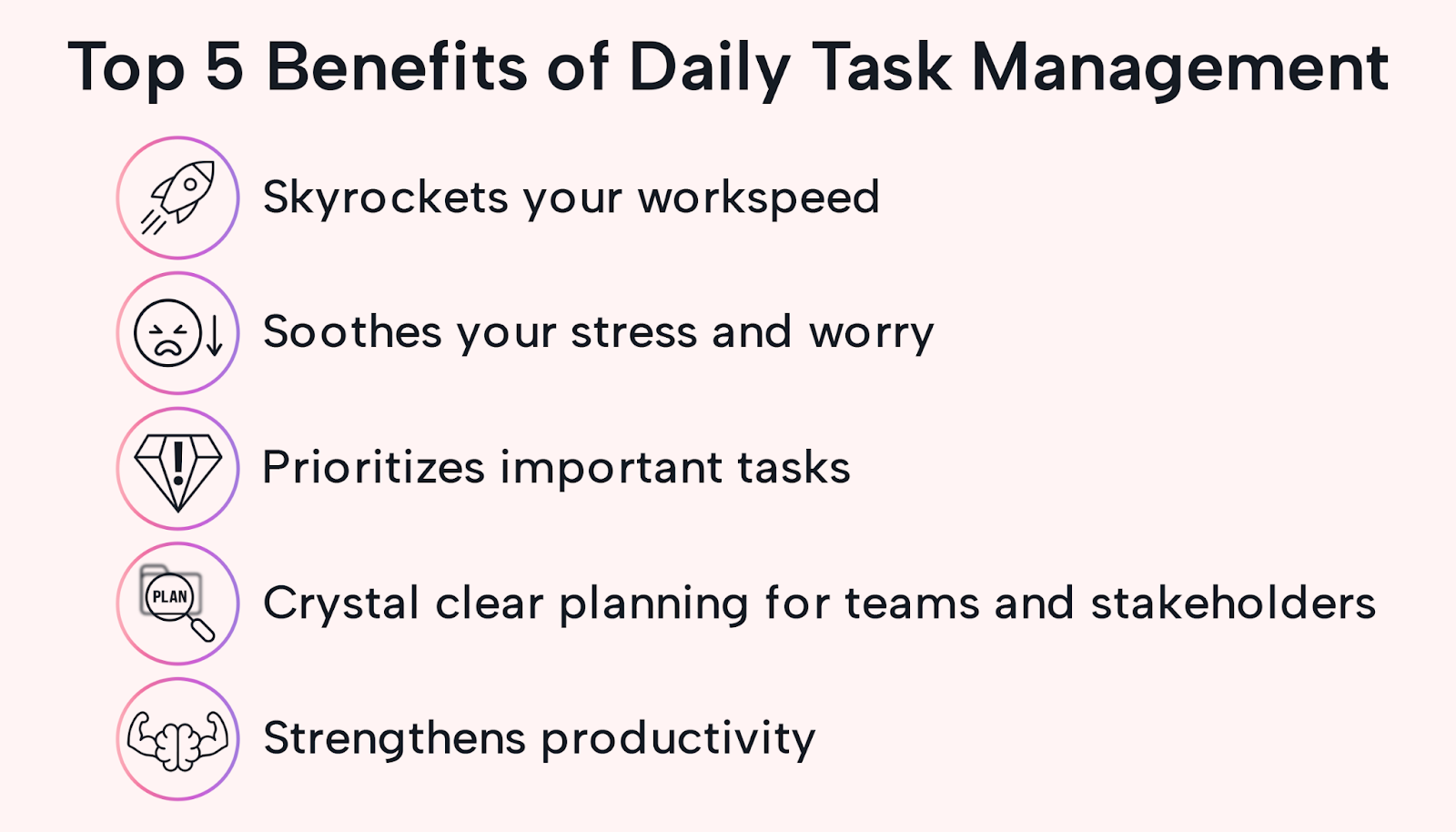 Top 5 Benefits of Daily Task Management

Skyrockets your workspeed

Soothes your stress and worry

Prioritizes important tasks

PLAN

Crystal clear planning for teams and stakeholders

Strengthens productivity